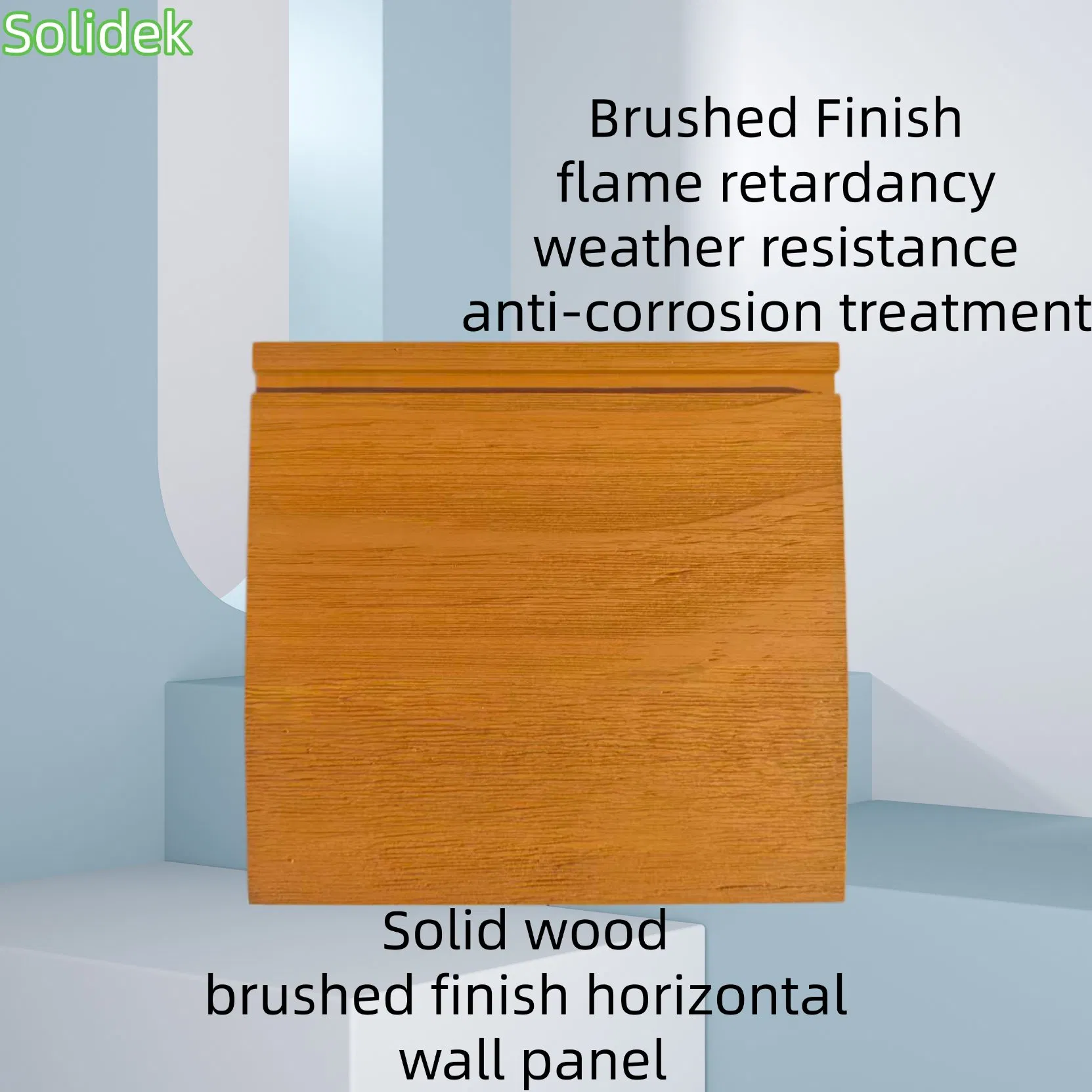 Solidek

Brushed Finish
flame retardancy
weather resistance
anti-corrosion treatment

Solid wood
brushed finish horizontal
wall panel